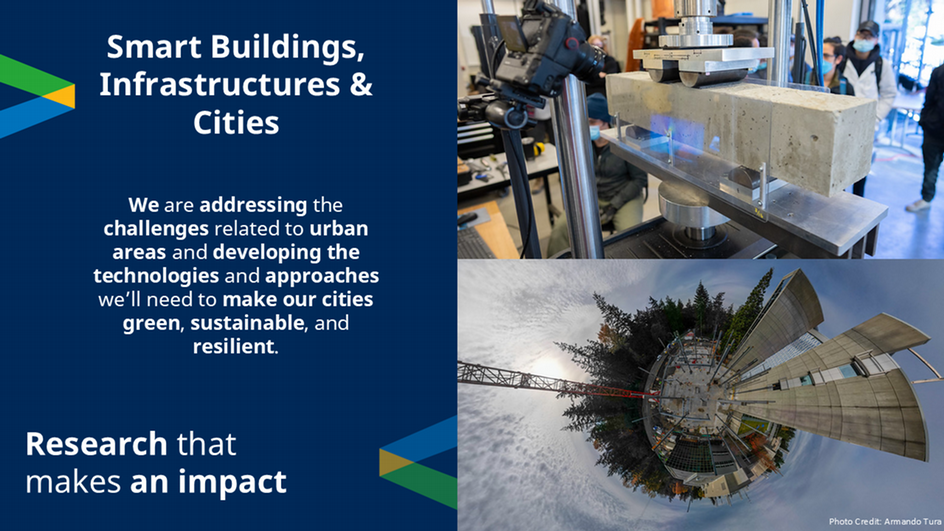 Smart Buildings, Infrastructures & Cities

We are addressing the challenges related to urban areas and developing the technologies and approaches we'll need to make our cities green, sustainable, and resilient.

Research that makes an impact

Photo Credit: Armando Tura